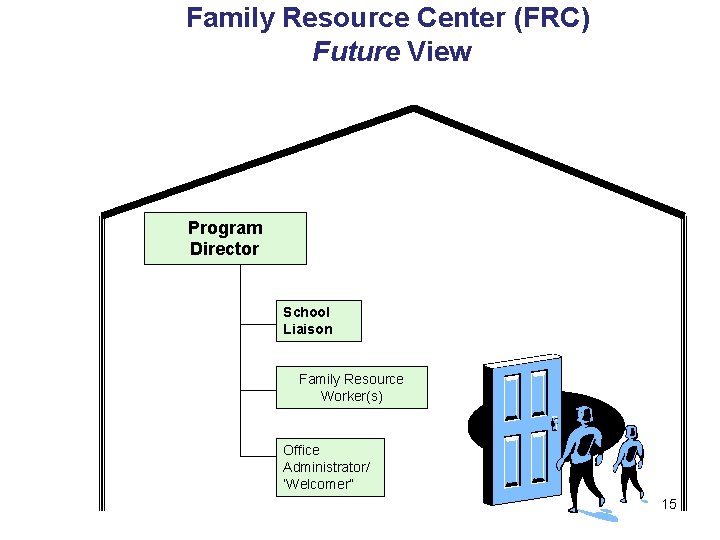 Family Resource Center (FRC)
Future View

Program Director

School Liaison

Family Resource Worker(s)

Office Administrator/ "Welcomer"

15